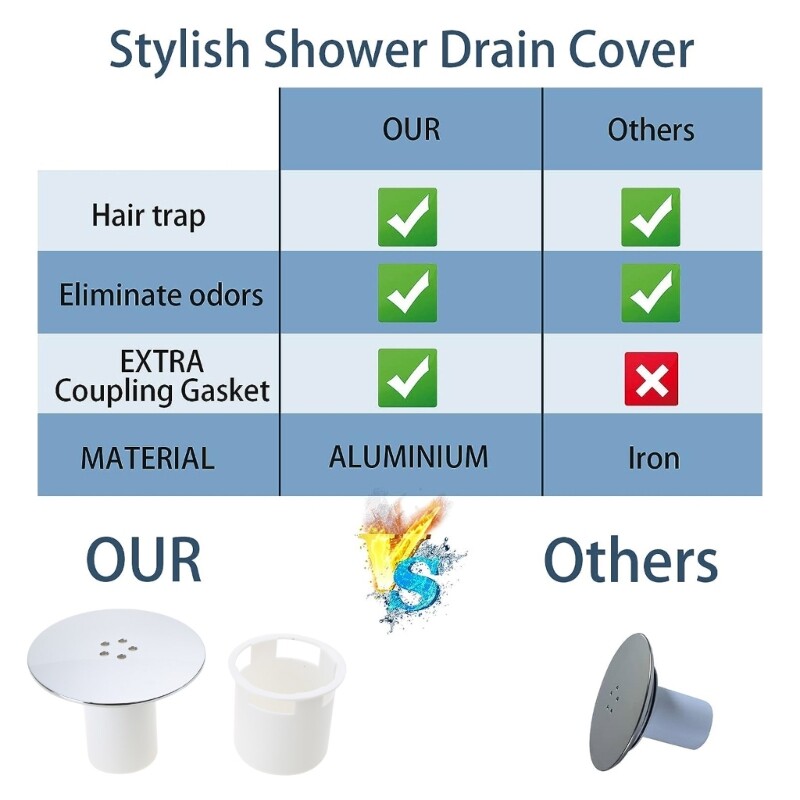 Stylish Shower Drain Cover

| | OUR | Others |
|---|---|---|
| Hair trap | ✓ | ✓ |
| Eliminate odors | ✓ | ✓ |
| EXTRA Coupling Gasket | ✓ | ✗ |
| MATERIAL | ALUMINIUM | Iron |

OUR

VS

Others